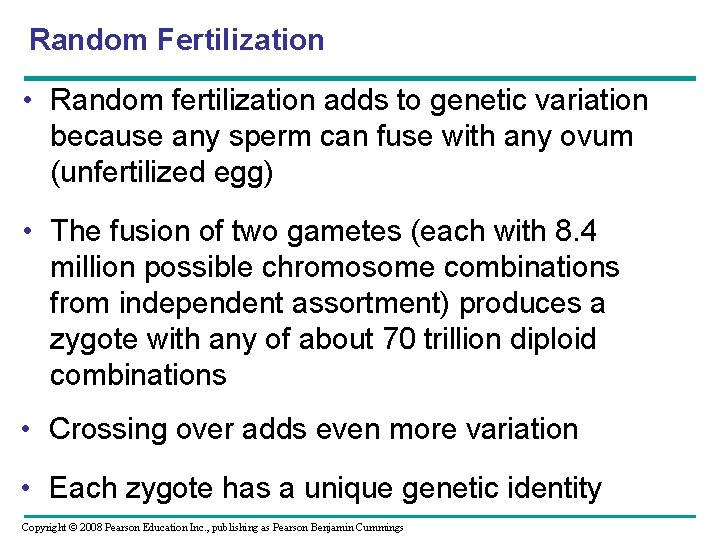 Random Fertilization

• Random fertilization adds to genetic variation because any sperm can fuse with any ovum (unfertilized egg)

• The fusion of two gametes (each with 8.4 million possible chromosome combinations from independent assortment) produces a zygote with any of about 70 trillion diploid combinations

• Crossing over adds even more variation

• Each zygote has a unique genetic identity

Copyright © 2008 Pearson Education Inc., publishing as Pearson Benjamin Cummings